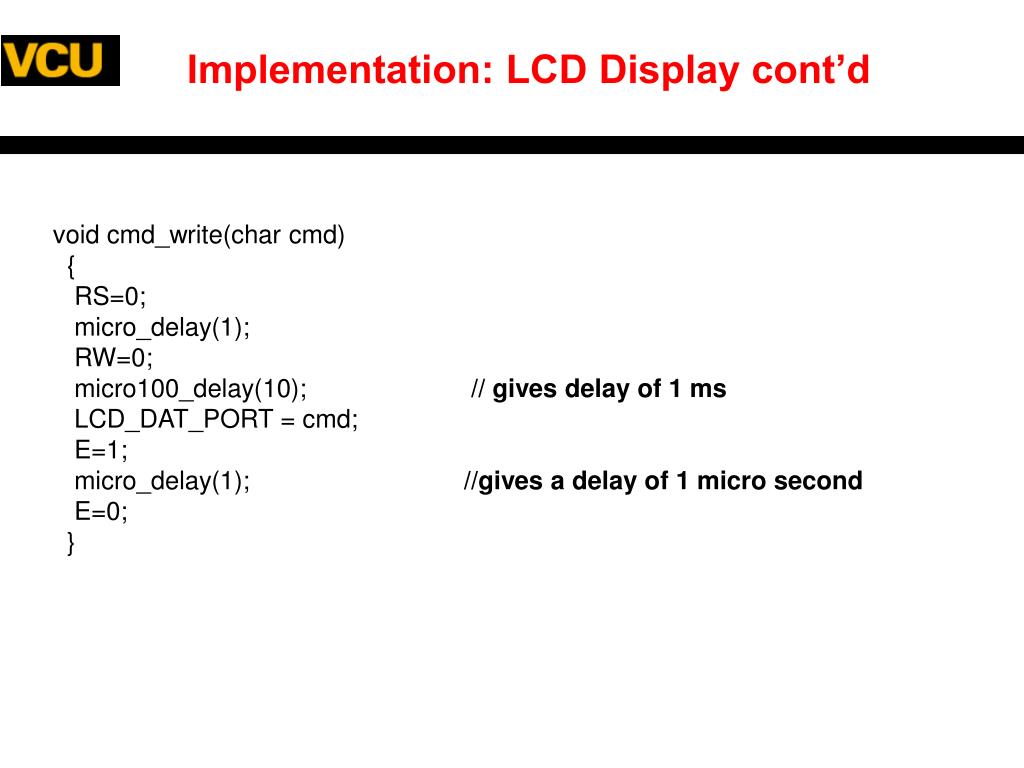 VCU

Implementation: LCD Display cont’d

void cmd_write(char cmd)
{
RS=0;
micro_delay(1);
RW=0;
micro100_delay(10); // gives delay of 1 ms
LCD_DAT_PORT = cmd;
E=1;
micro_delay(1); //gives a delay of 1 micro second
E=0;
}